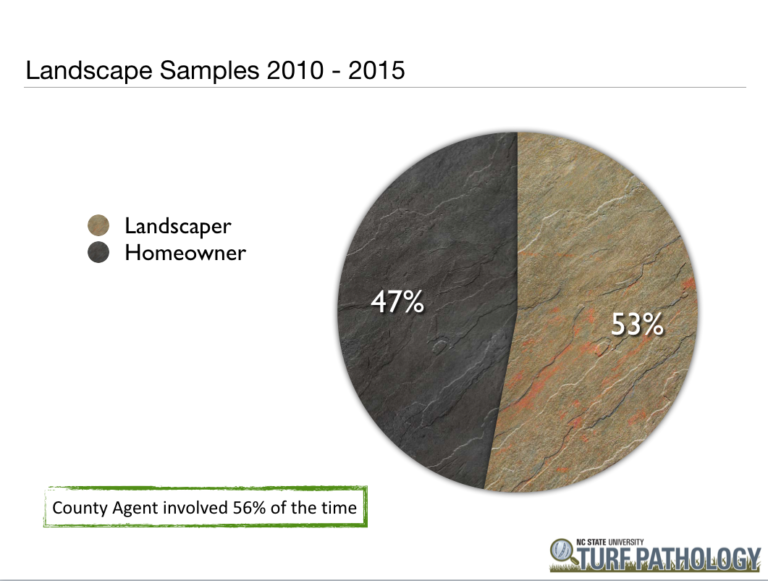 Landscape Samples 2010 - 2015

Landscaper
Homeowner

47%

53%

County Agent involved 56% of the time

NC STATE UNIVERSITY
TURF PATHOLOGY